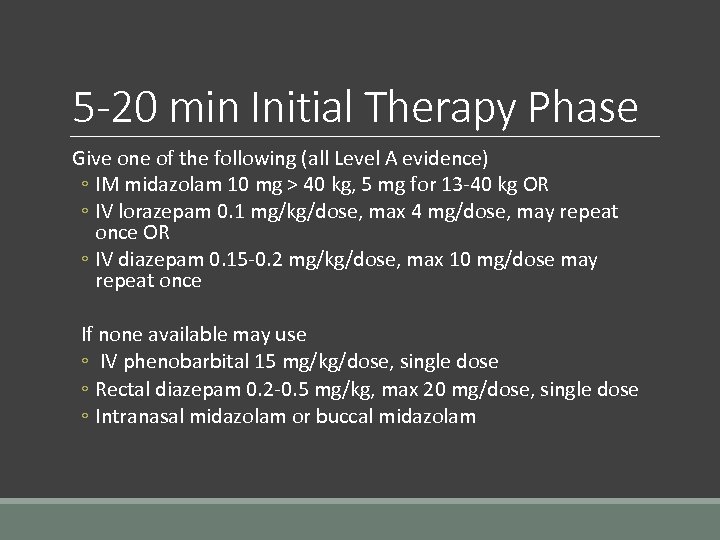 5-20 min Initial Therapy Phase

Give one of the following (all Level A evidence)
◦ IM midazolam 10 mg > 40 kg, 5 mg for 13-40 kg OR
◦ IV lorazepam 0.1 mg/kg/dose, max 4 mg/dose, may repeat once OR
◦ IV diazepam 0.15-0.2 mg/kg/dose, max 10 mg/dose may repeat once

If none available may use
◦ IV phenobarbital 15 mg/kg/dose, single dose
◦ Rectal diazepam 0.2-0.5 mg/kg, max 20 mg/dose, single dose
◦ Intranasal midazolam or buccal midazolam